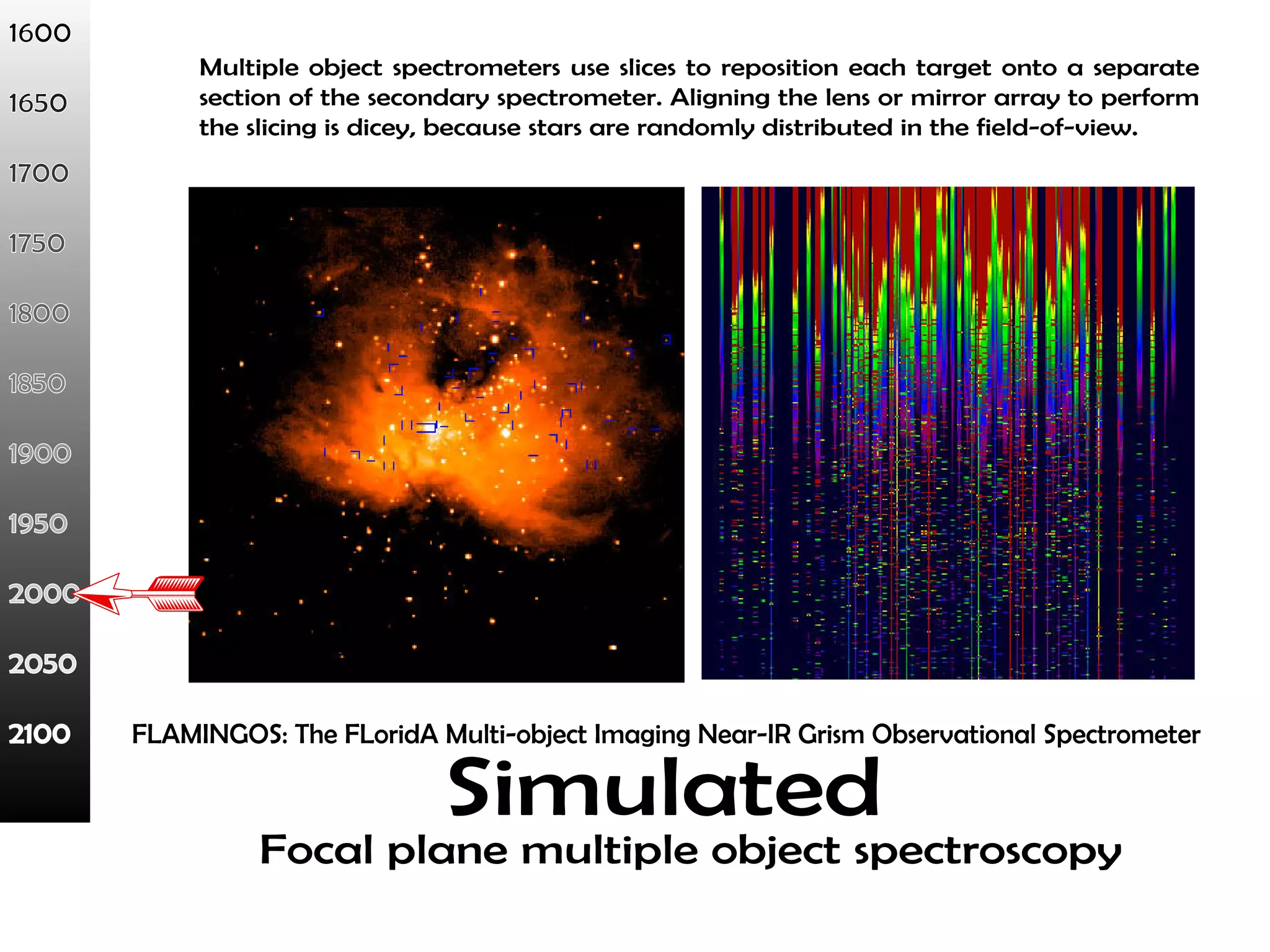 1600

1650

1700

1750

1800

1850

1900

1950

2000

2050

2100

Multiple object spectrometers use slices to reposition each target onto a separate section of the secondary spectrometer. Aligning the lens or mirror array to perform the slicing is dicey, because stars are randomly distributed in the field-of-view.

FLAMINGOS: The FLoridA Multi-object Imaging Near-IR Grism Observational Spectrometer

Simulated

Focal plane multiple object spectroscopy